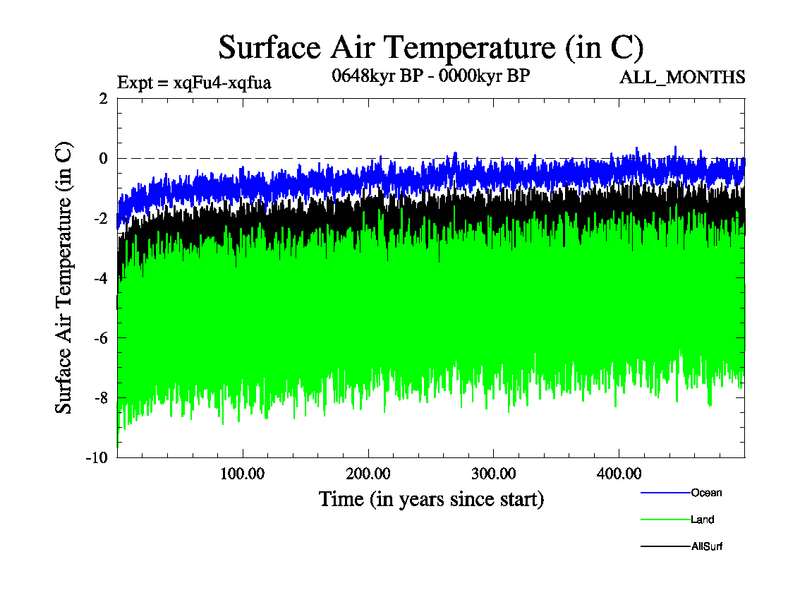 Surface Air Temperature (in C)

Expt = xqFu4-xqfua

0648kyr BP - 0000kyr BP

ALL_MONTHS

Surface Air Temperature (in C)

2
0
-2
-4
-6
-8
-10

100.00
200.00
300.00
400.00

Time (in years since start)

Ocean
Land
AllSurf